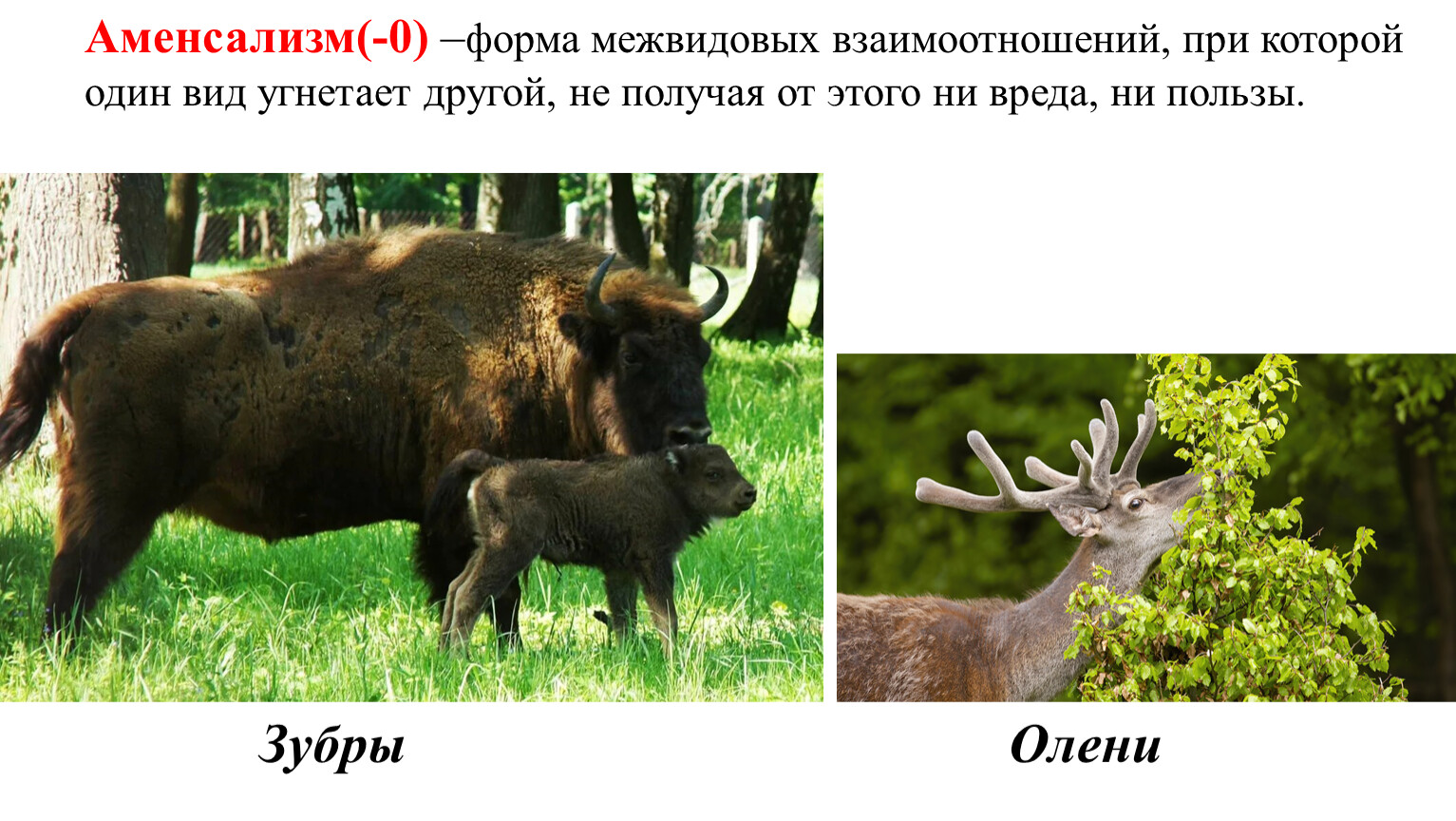 Аменсализм(-0) –форма межвидовых взаимоотношений, при которой один вид угнетает другой, не получая от этого ни вреда, ни пользы.

Зубры

Олени